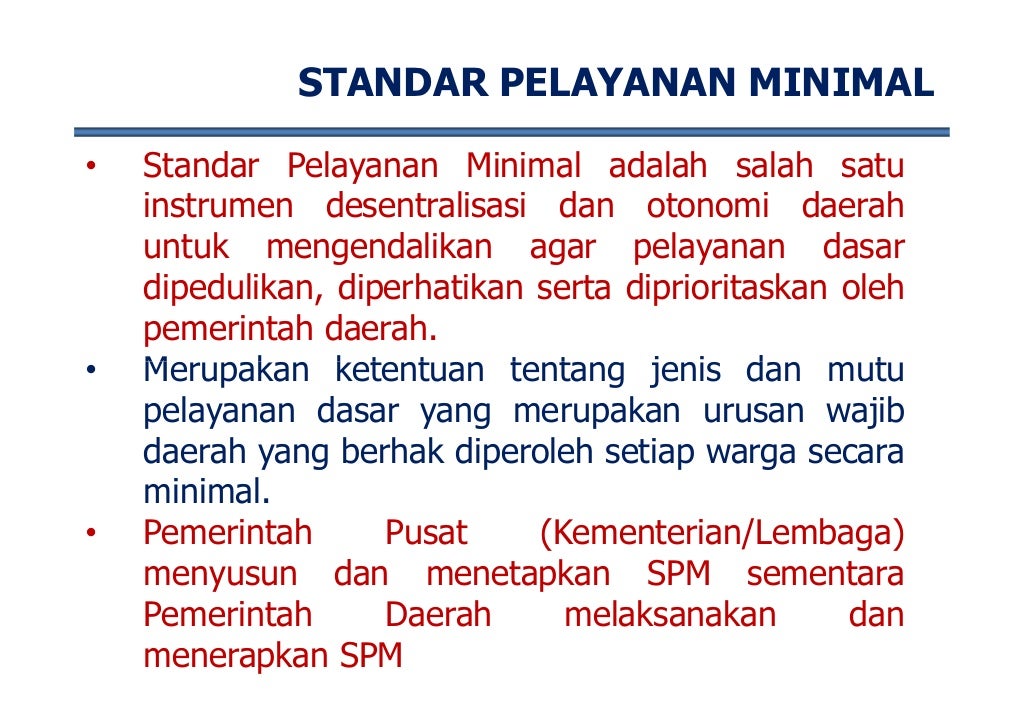 STANDAR PELAYANAN MINIMAL

• Standar Pelayanan Minimal adalah salah satu instrumen desentralisasi dan otonomi daerah untuk mengendalikan agar pelayanan dasar dipedulikan, diperhatikan serta diprioritaskan oleh pemerintah daerah.
• Merupakan ketentuan tentang jenis dan mutu pelayanan dasar yang merupakan urusan wajib daerah yang berhak diperoleh setiap warga secara minimal.
• Pemerintah Pusat (Kementerian/Lembaga) menyusun dan menetapkan SPM sementara Pemerintah Daerah melaksanakan dan menerapkan SPM